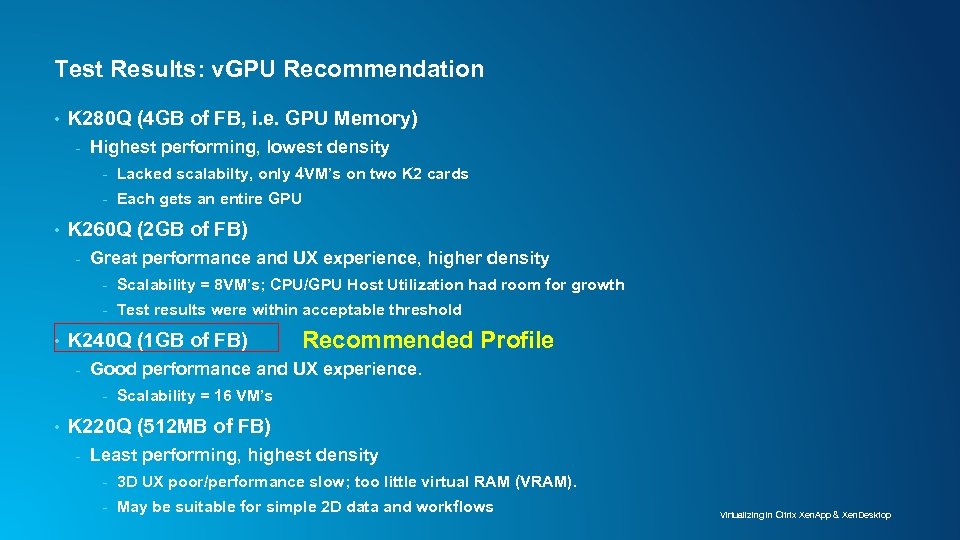 Test Results: vGPU Recommendation

• K280Q (4GB of FB, i.e. GPU Memory)
- Highest performing, lowest density
- Lacked scalabilty, only 4VM's on two K2 cards
- Each gets an entire GPU

• K260Q (2GB of FB)
- Great performance and UX experience, higher density
- Scalability = 8VM's; CPU/GPU Host Utilization had room for growth
- Test results were within acceptable threshold

• K240Q (1GB of FB) Recommended Profile
- Good performance and UX experience.
- Scalability = 16 VM's

• K220Q (512MB of FB)
- Least performing, highest density
- 3D UX poor/performance slow; too little virtual RAM (VRAM).
- May be suitable for simple 2D data and workflows

Virtualizing in Citrix XenApp & XenDesktop